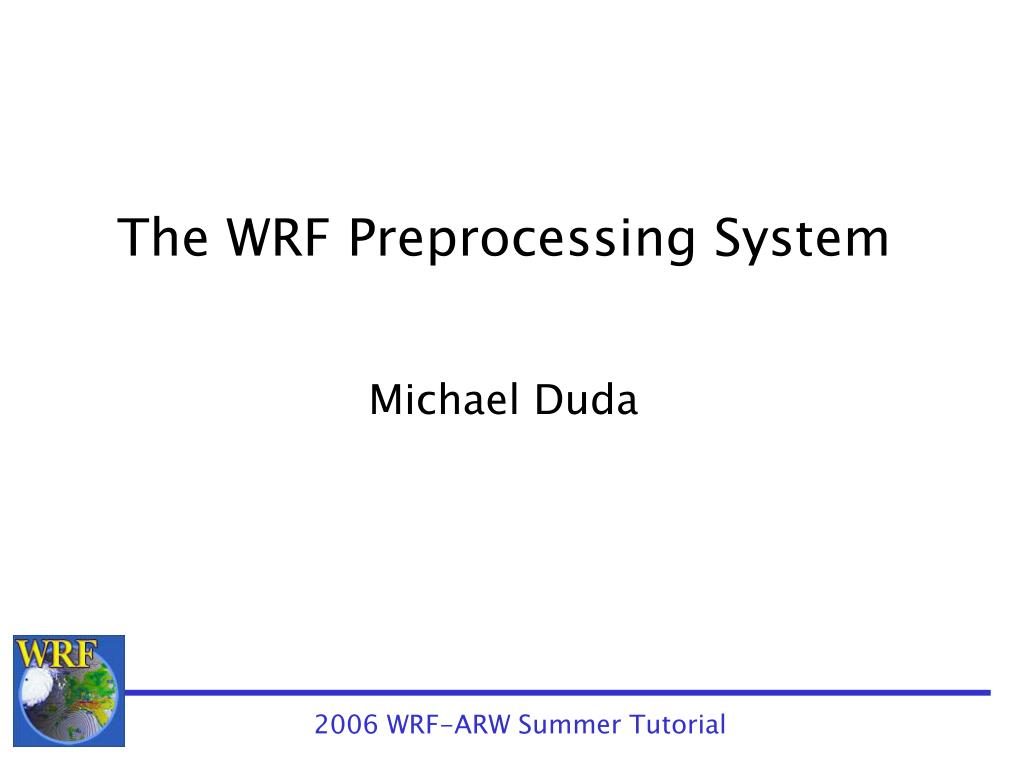 The WRF Preprocessing System

Michael Duda

WRF

2006 WRF-ARW Summer Tutorial